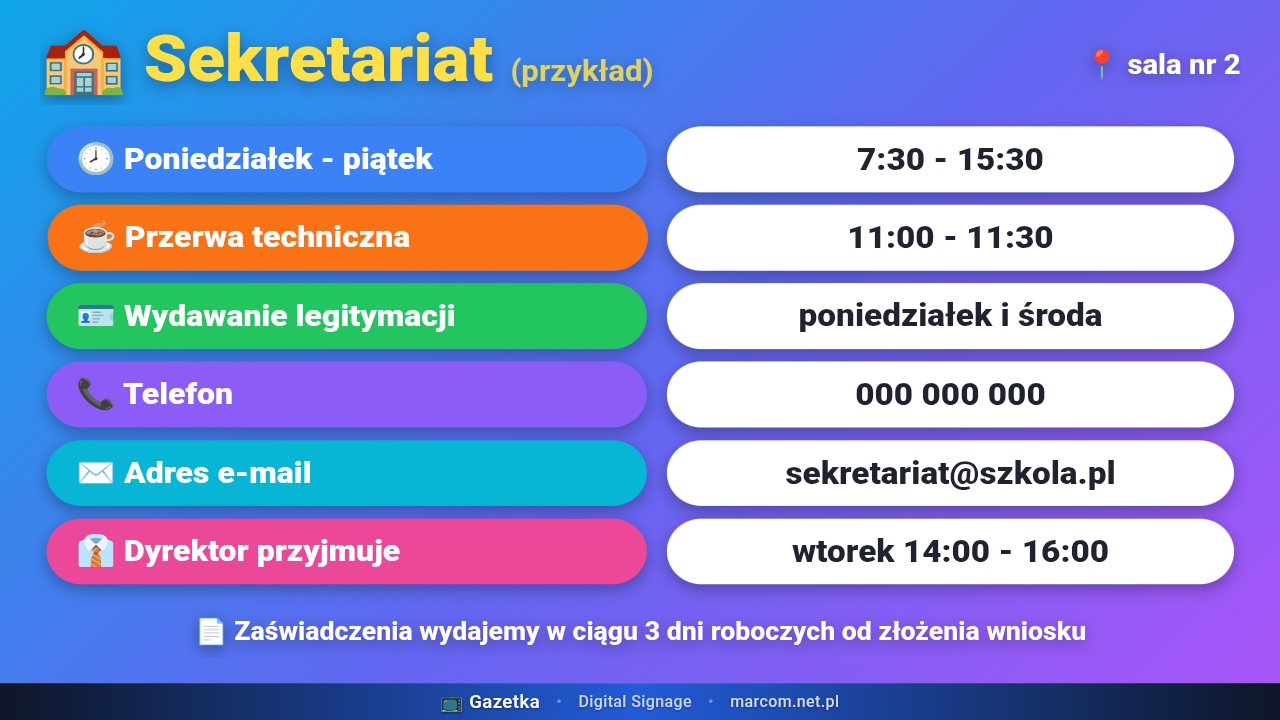 Sekretariat (przykład)

sala nr 2

Poniedziałek - piątek
7:30 - 15:30

Przerwa techniczna
11:00 - 11:30

Wydawanie legitymacji
poniedziałek i środa

Telefon
000 000 000

Adres e-mail
sekretariat@szkola.pl

Dyrektor przyjmuje
wtorek 14:00 - 16:00

Zaświadczenia wydajemy w ciągu 3 dni roboczych od złożenia wniosku

Gazetka • Digital Signage • marcom.net.pl